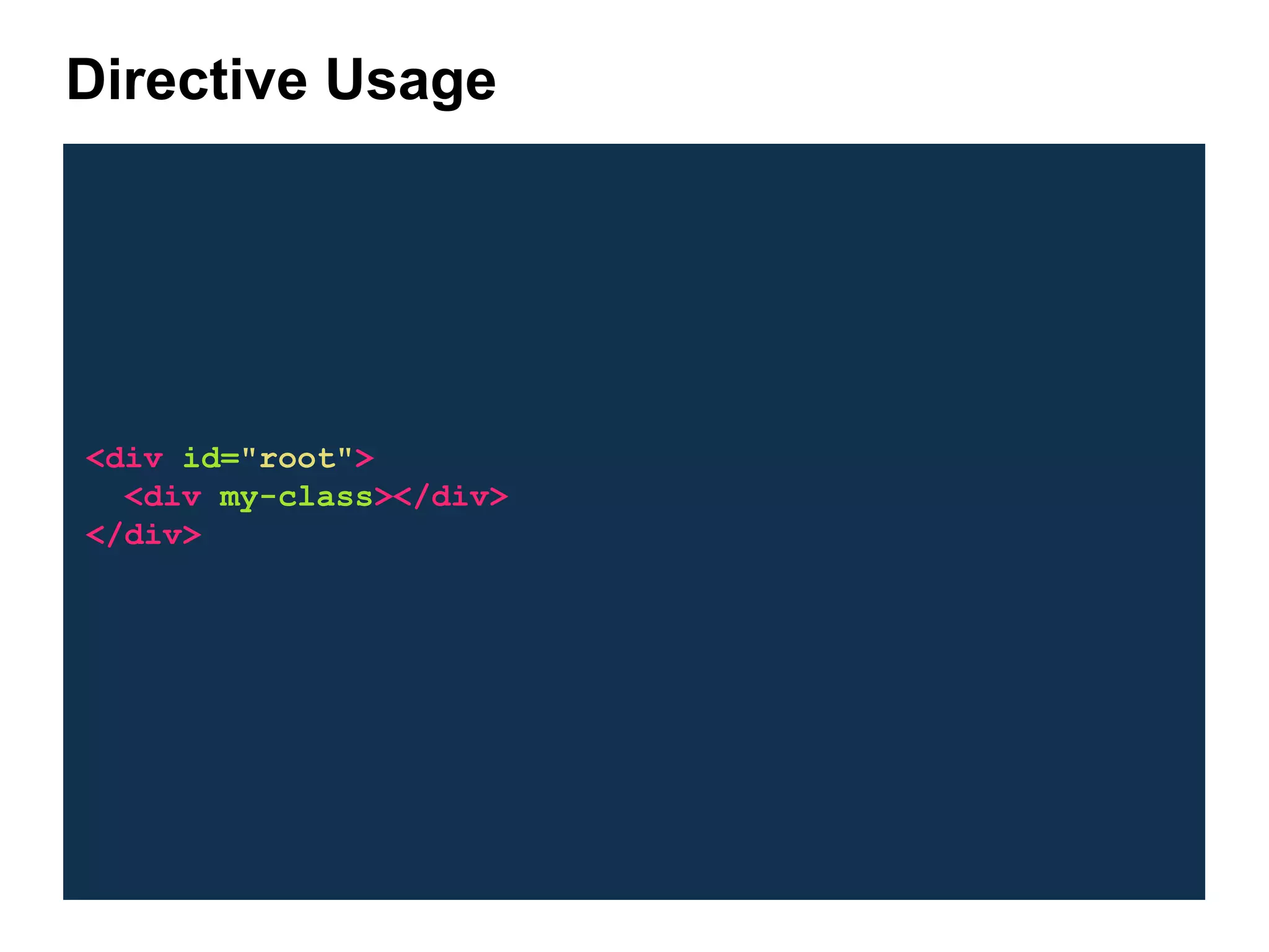 Directive Usage

<div id="root">
  <div my-class></div>
</div>